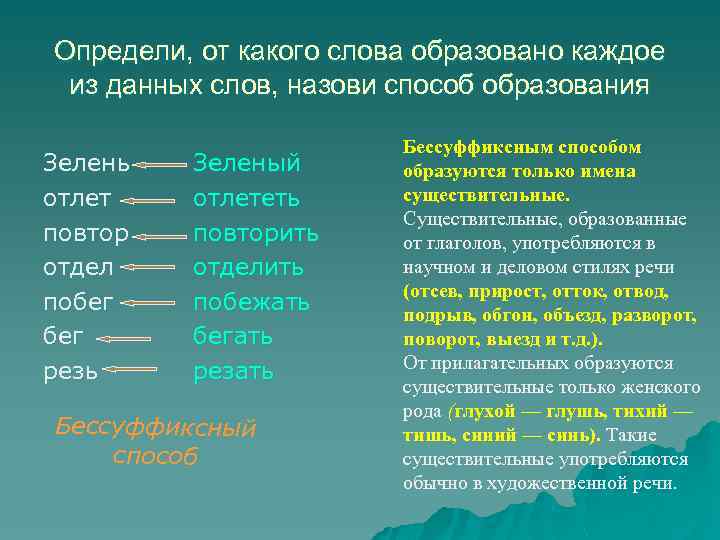 Определи, от какого слова образовано каждое из данных слов, назови способ образования

Зелень Зеленый
отлет отлететь
повтор повторить
отдел отделить
побег побежать
бег бегать
резь резать

Бессуффиксный способ

Бессуффиксным способом образуются только имена существительные.
Существительные, образованные от глаголов, употребляются в научном и деловом стилях речи (отсев, прирост, отток, отвод, подрыв, обгон, объезд, разворот, поворот, выезд и т.д.).
От прилагательных образуются существительные только женского рода (глухой — глушь, тихий — тишь, синий — синь). Такие существительные употребляются обычно в художественной речи.